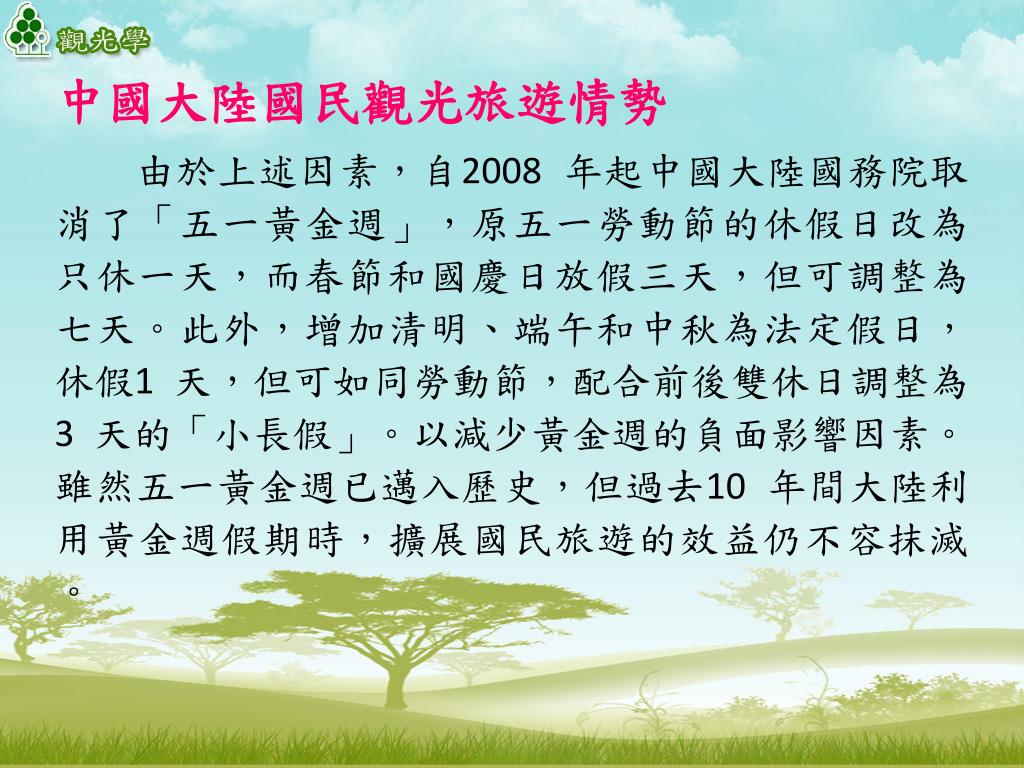 觀光學

中國大陸國民觀光旅遊情勢

由於上述因素，自2008 年起中國大陸國務院取消了「五一黃金週」，原五一勞動節的休假日改為只休一天，而春節和國慶日放假三天，但可調整為七天。此外，增加清明、端午和中秋為法定假日，休假1 天，但可如同勞動節，配合前後雙休日調整為3 天的「小長假」。以減少黃金週的負面影響因素。雖然五一黃金週已邁入歷史，但過去10 年間大陸利用黃金週假期時，擴展國民旅遊的效益仍不容抹滅。